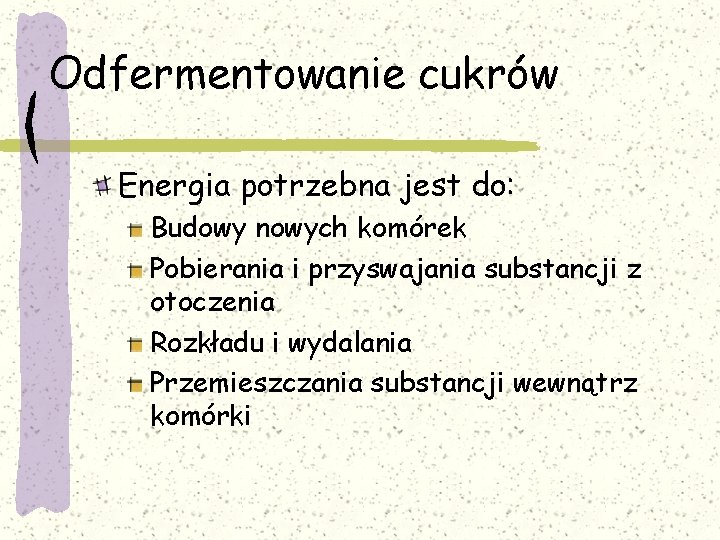 Odfermentowanie cukrów

Energia potrzebna jest do:
Budowy nowych komórek
Pobierania i przyswajania substancji z otoczenia
Rozkładu i wydalania
Przemieszczania substancji wewnątrz komórki